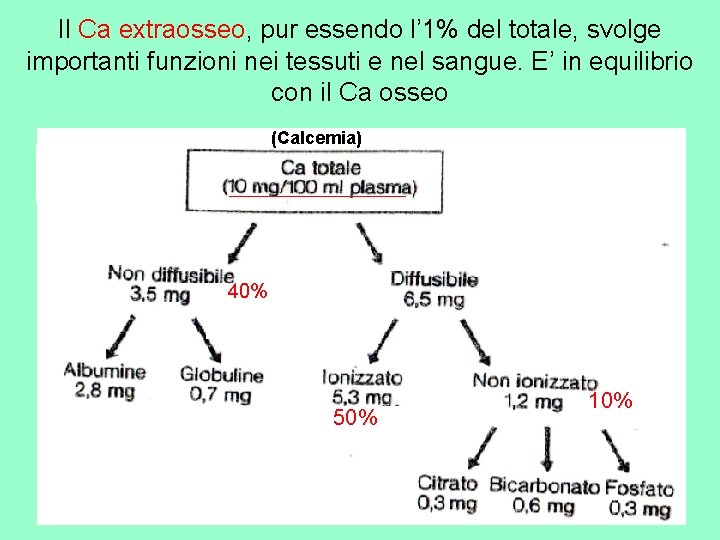 Il Ca extraosseo, pur essendo l'1% del totale, svolge importanti funzioni nei tessuti e nel sangue. E' in equilibrio con il Ca osseo

(Calcemia)

Ca totale
(10 mg/100 ml plasma)

Non diffusibile
3,5 mg
40%

Diffusibile
6,5 mg

Albumine
2,8 mg

Globuline
0,7 mg

Ionizzato
5,3 mg
50%

Non ionizzato
1,2 mg
10%

Citrato
0,3 mg

Bicarbonato
0,6 mg

Fosfato
0,3 mg